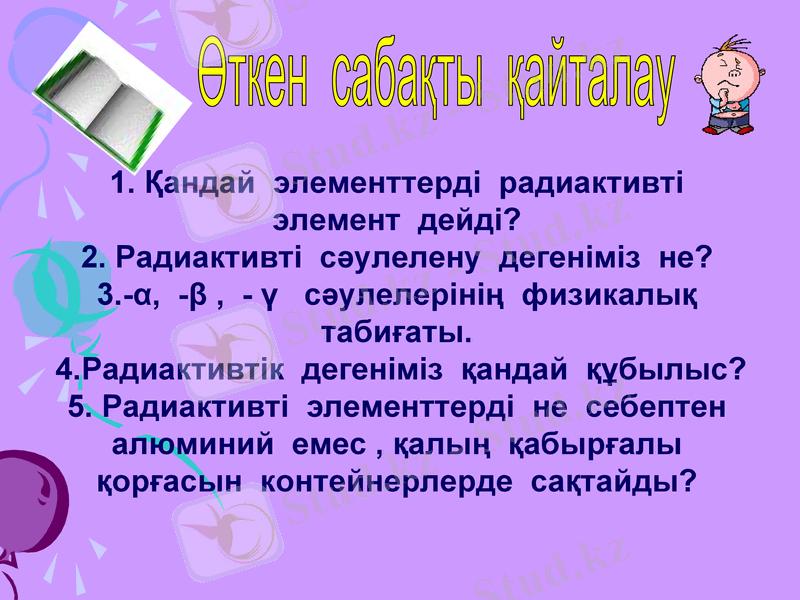 Өткен сабақты қайталау

1. Қандай элементтерді радиактивті элемент дейді?
2. Радиактивті сәулелену дегеніміз не?
3.-α, -β , - γ сәулелерінің физикалық табиғаты.
4.Радиактивтік дегеніміз қандай құбылыс?
5. Радиактивті элементтерді не себептен алюминий емес , қалың қабырғалы қорғасын контейнерлерде сақтайды?

Stud.kz